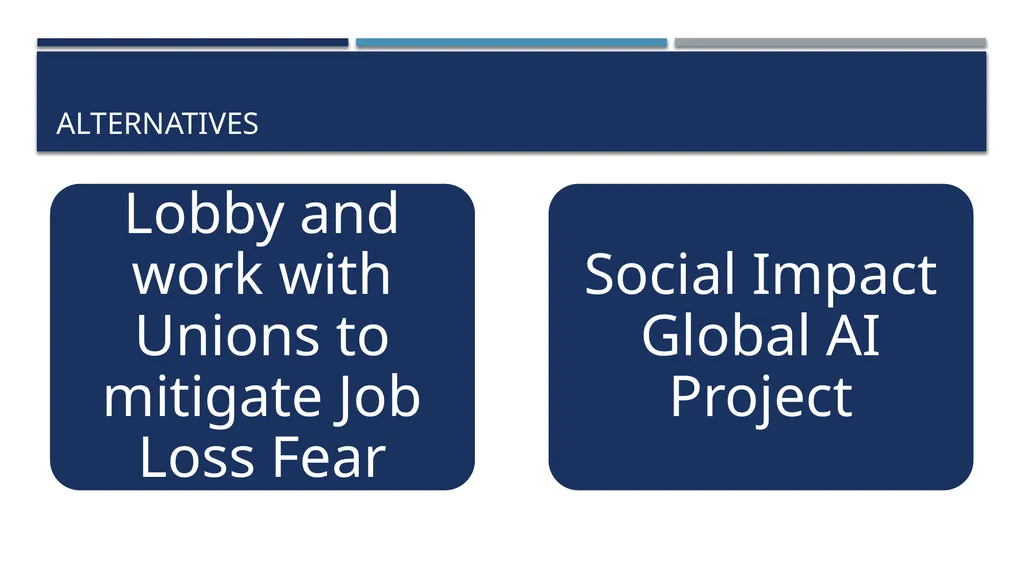 ALTERNATIVES

Lobby and work with Unions to mitigate Job Loss Fear

Social Impact Global AI Project